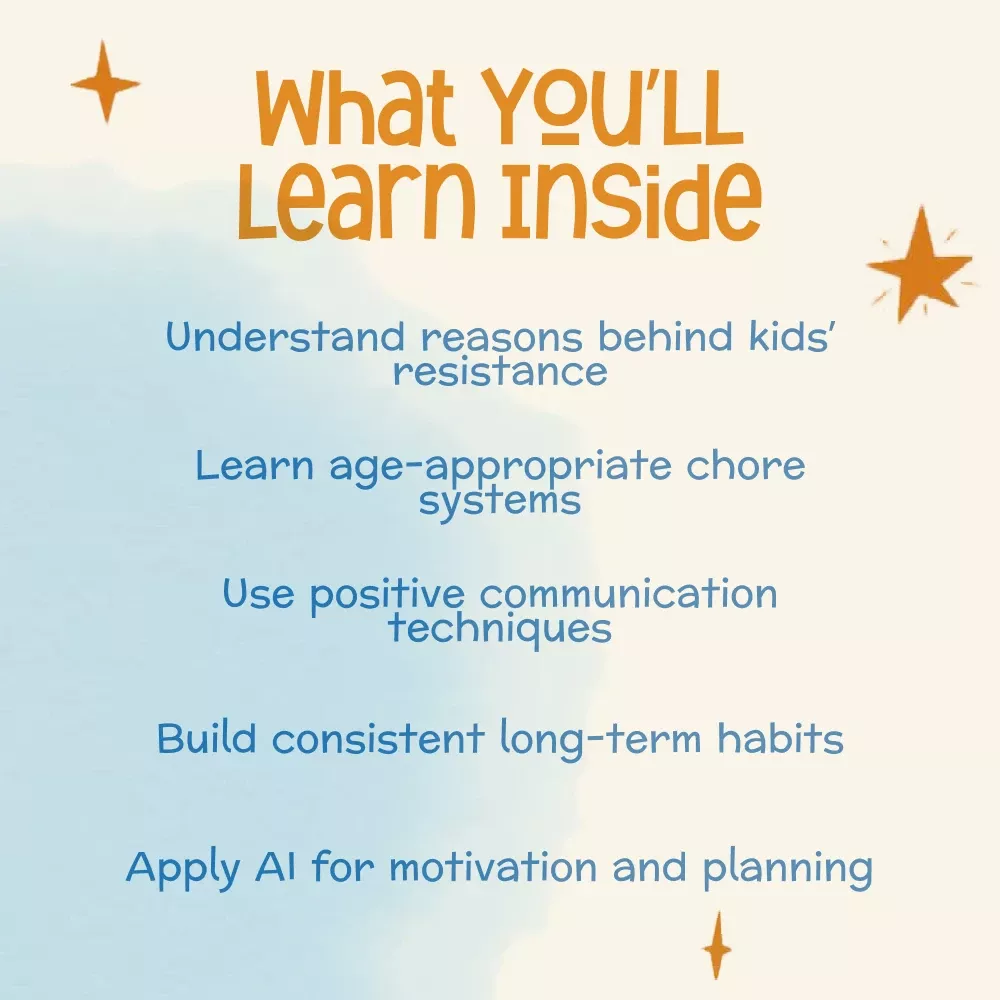 What YOU'LL Learn Inside

Understand reasons behind kids' resistance

Learn age-appropriate chore systems

Use positive communication techniques

Build consistent long-term habits

Apply AI for motivation and planning